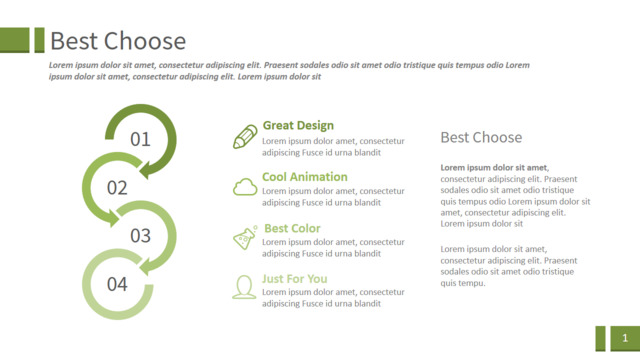 Best Choose

Lorem ipsum dolor sit amet, consectetur adipiscing elit. Praesent sodales odio sit amet odio tristique quis tempus odio Lorem ipsum dolor sit amet, consectetur adipiscing elit. Lorem ipsum dolor sit

01

02

03

04

Great Design
Lorem ipsum dolor amet, consectetur adipiscing Fusce id urna blandit

Cool Animation
Lorem ipsum dolor amet, consectetur adipiscing Fusce id urna blandit

Best Color
Lorem ipsum dolor amet, consectetur adipiscing Fusce id urna blandit

Just For You
Lorem ipsum dolor amet, consectetur adipiscing Fusce id urna blandit

Best Choose

Lorem ipsum dolor sit amet, consectetur adipiscing elit. Praesent sodales odio sit amet odio tristique quis tempus odio Lorem ipsum dolor sit amet, consectetur adipiscing elit. Lorem ipsum dolor sit

Lorem ipsum dolor sit amet, consectetur adipiscing elit. Praesent sodales odio sit amet odio tristique quis tempu.

1